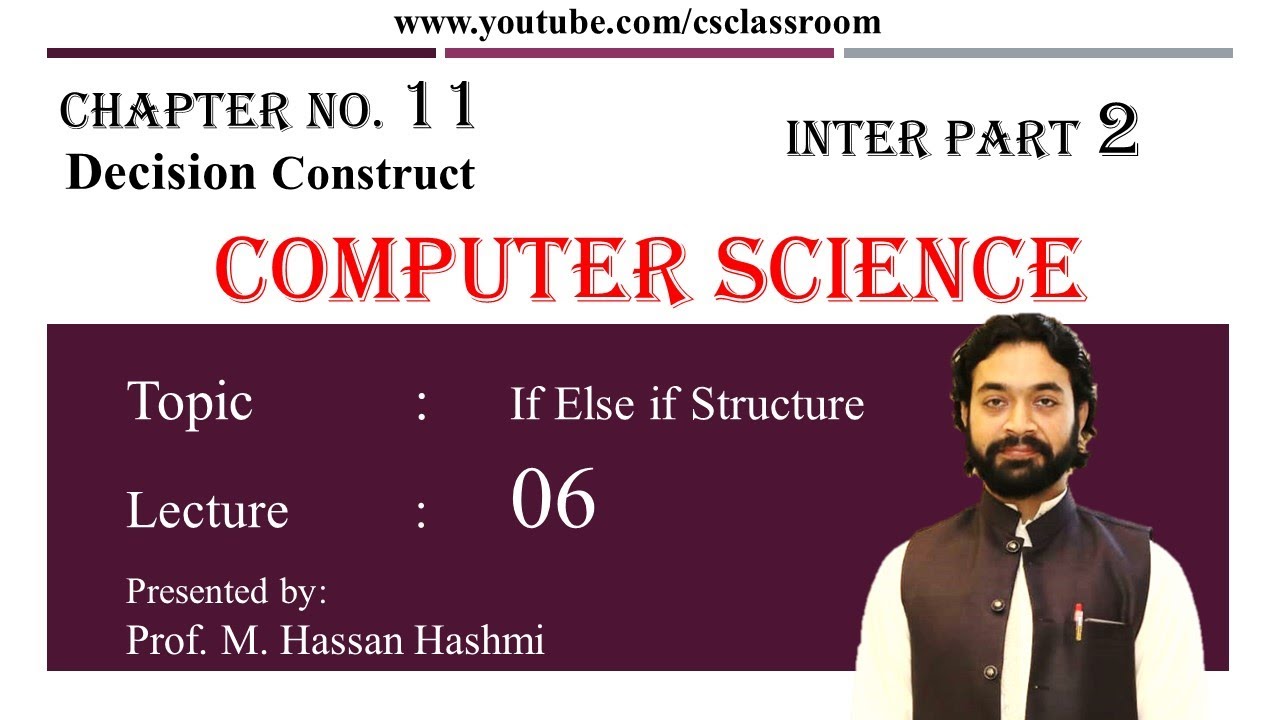 www.youtube.com/csclassroom

CHAPTER NO. 11
Decision Construct

INTER PART 2

COMPUTER SCIENCE

Topic : If Else if Structure

Lecture : 06

Presented by:
Prof. M. Hassan Hashmi